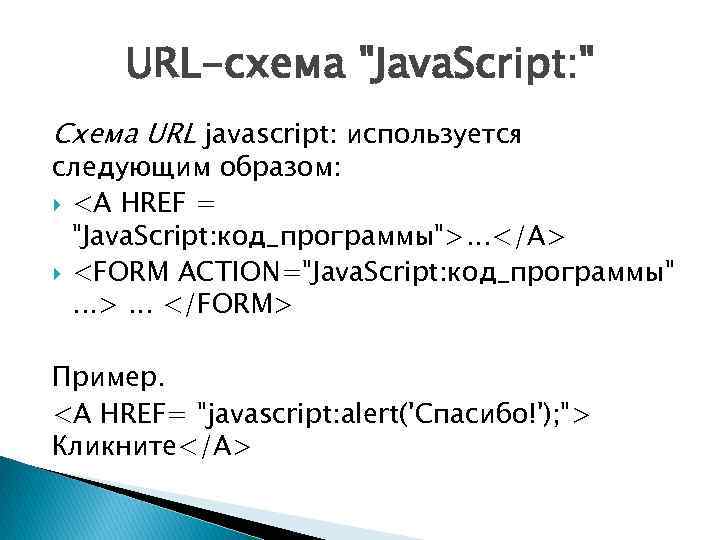 URL-схема "JavaScript:"

Схема URL javascript: используется следующим образом:

<A HREF = "JavaScript:код_программы">...</A>

<FORM ACTION="JavaScript:код_программы" ...> ... </FORM>

Пример.
<A HREF= "javascript:alert('Спасибо!');"> Кликните</A>